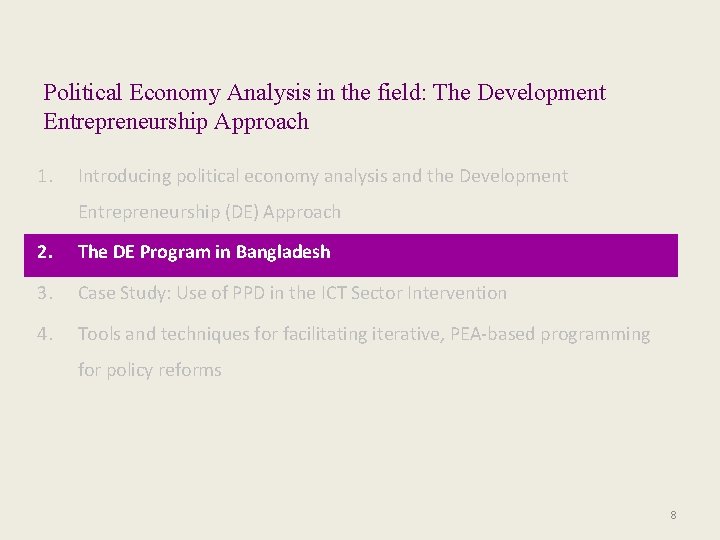 Political Economy Analysis in the field: The Development Entrepreneurship Approach

1. Introducing political economy analysis and the Development Entrepreneurship (DE) Approach

2. The DE Program in Bangladesh

3. Case Study: Use of PPD in the ICT Sector Intervention

4. Tools and techniques for facilitating iterative, PEA-based programming for policy reforms

8